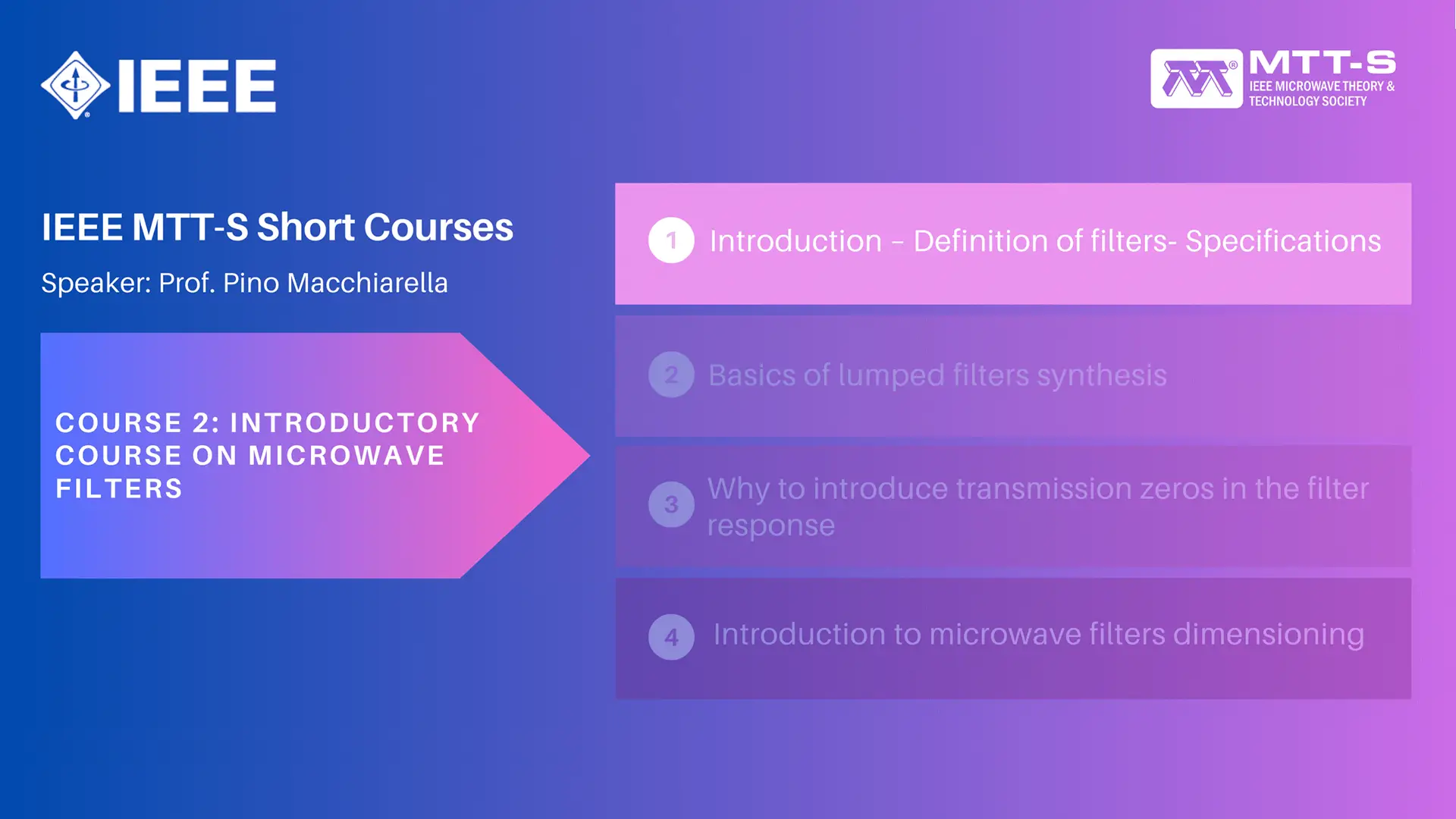 IEEE

MTT-S
IEEE MICROWAVE THEORY & TECHNOLOGY SOCIETY

IEEE MTT-S Short Courses

Speaker: Prof. Pino Macchiarella

COURSE 2: INTRODUCTORY COURSE ON MICROWAVE FILTERS

1 Introduction – Definition of filters- Specifications

2 Basics of lumped filters synthesis

3 Why to introduce transmission zeros in the filter response

4 Introduction to microwave filters dimensioning